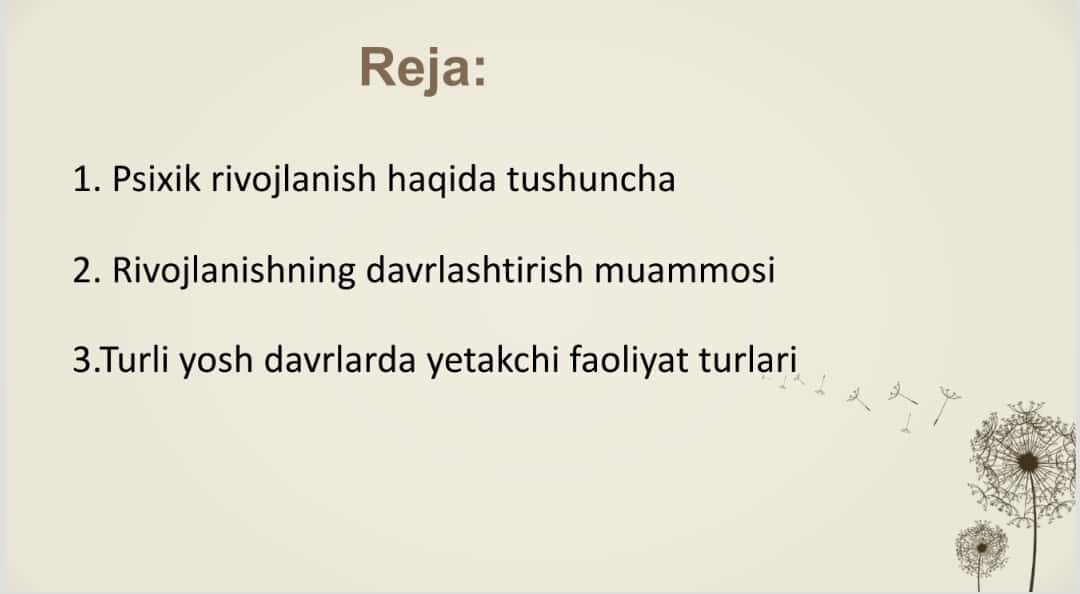 Reja:

1. Psixik rivojlanish haqida tushuncha

2. Rivojlanishning davrlashtirish muammosi

3.Turli yosh davrlarda yetakchi faoliyat turlari